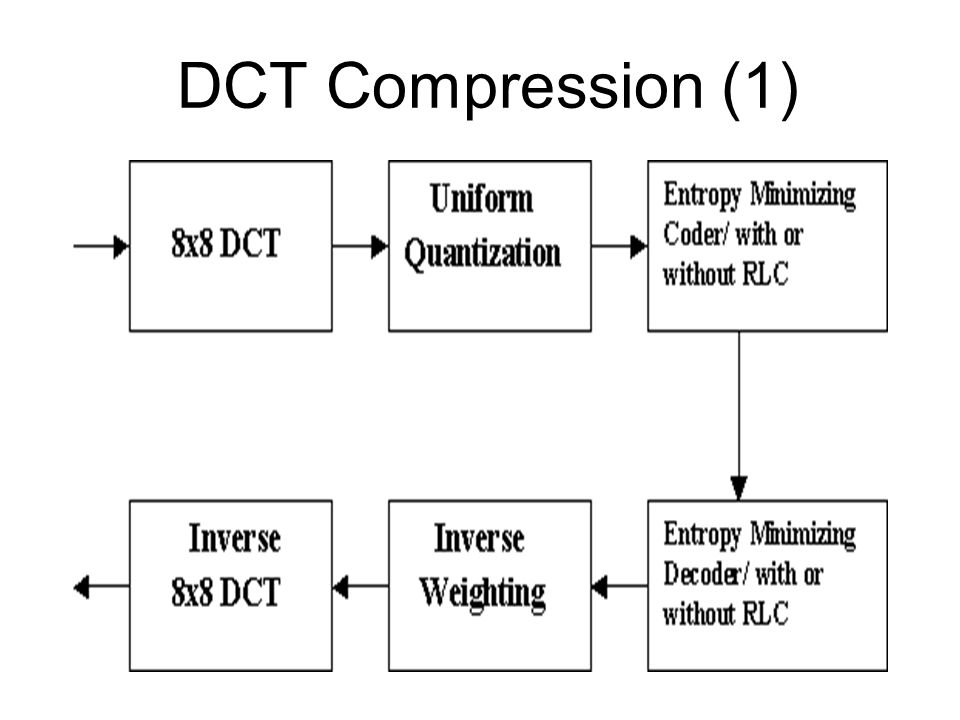 DCT Compression (1)

8x8 DCT

Uniform Quantization

Entropy Minimizing Coder/ with or without RLC

Entropy Minimizing Decoder/ with or without RLC

Inverse Weighting

Inverse 8x8 DCT